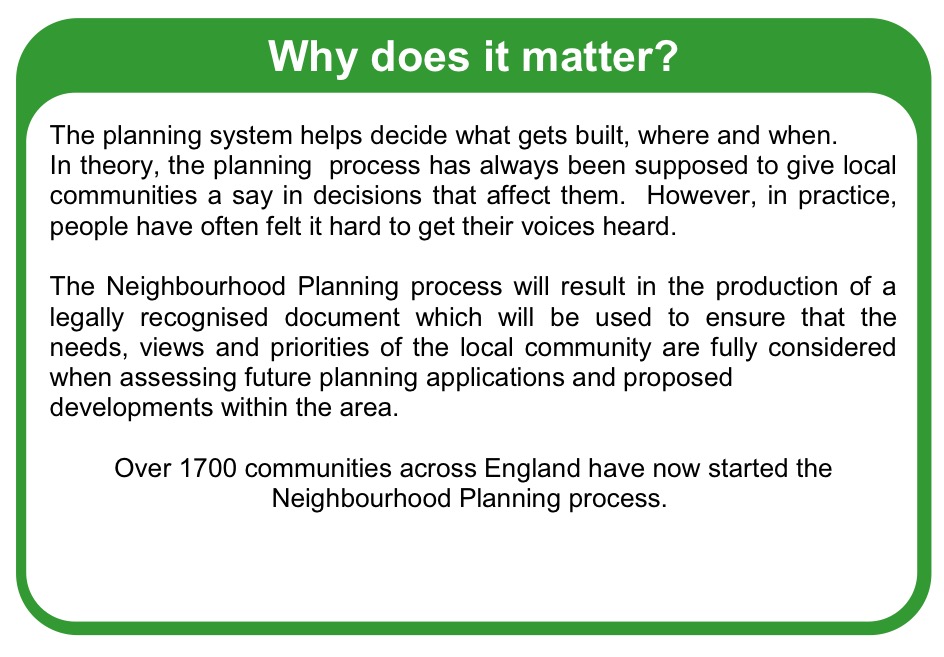 Why does it matter?

The planning system helps decide what gets built, where and when. In theory, the planning process has always been supposed to give local communities a say in decisions that affect them. However, in practice, people have often felt it hard to get their voices heard.

The Neighbourhood Planning process will result in the production of a legally recognised document which will be used to ensure that the needs, views and priorities of the local community are fully considered when assessing future planning applications and proposed developments within the area.

Over 1700 communities across England have now started the Neighbourhood Planning process.